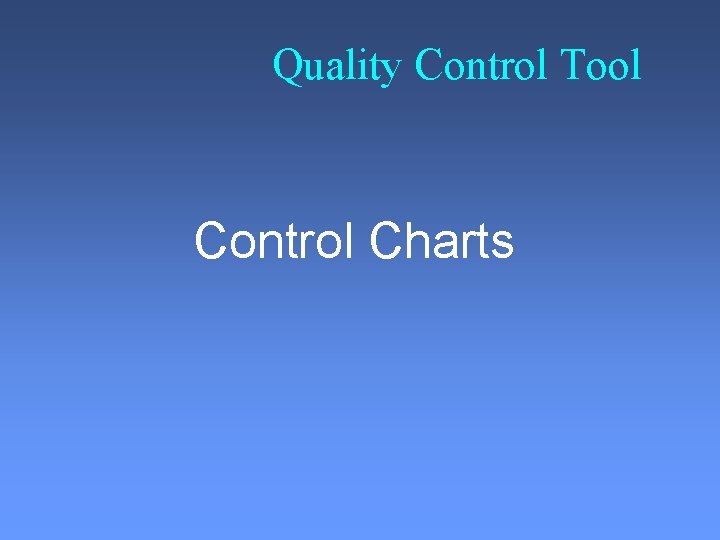 Quality Control Tool

Control Charts